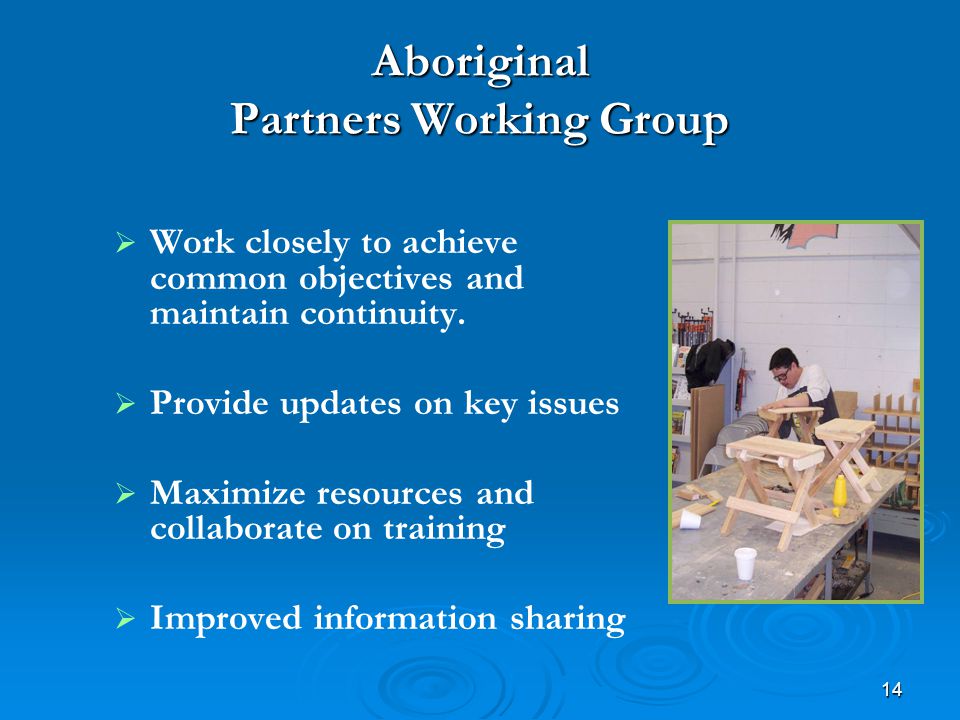 Aboriginal
Partners Working Group

➢ Work closely to achieve common objectives and maintain continuity.

➢ Provide updates on key issues

➢ Maximize resources and collaborate on training

➢ Improved information sharing

14